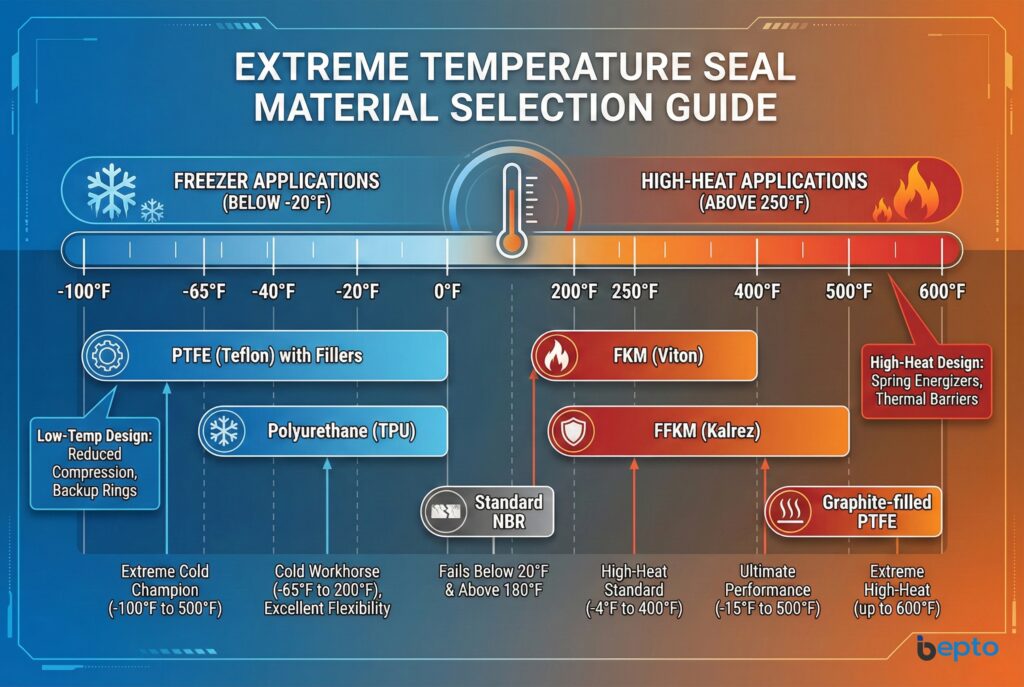 EXTREME TEMPERATURE SEAL MATERIAL SELECTION GUIDE

FREEZER APPLICATIONS
(BELOW -20°F)

HIGH-HEAT APPLICATIONS
(ABOVE 250°F)

-100°F -65°F -40°F -20°F 0°F 200°F 250°F 400°F 500°F 600°F

PTFE (Teflon) with Fillers

FKM (Viton)

High-Heat Design: Spring Energizers, Thermal Barriers

Low-Temp Design: Reduced Compression, Backup Rings

Polyurethane (TPU)

FFKM (Kalrez)

Standard NBR

Graphite-filled PTFE

Extreme Cold Champion (-100°F to 500°F)

Cold Workhorse (-65°F to 200°F), Excellent Flexibility

Fails Below 20°F & Above 180°F

High-Heat Standard (-4°F to 400°F)

Ultimate Performance (-15°F to 500°F)

Extreme High-Heat (up to 600°F)

bepto